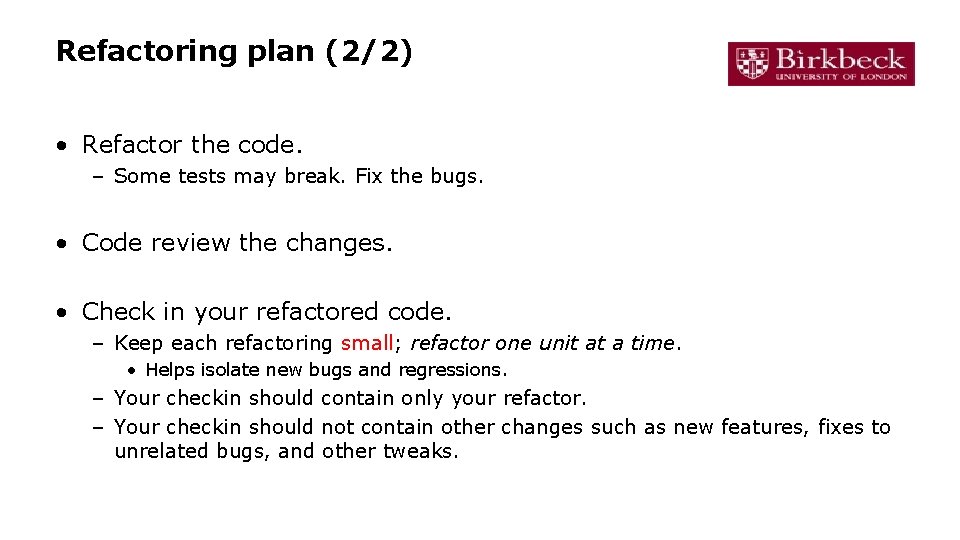 Refactoring plan (2/2)

Birkbeck
UNIVERSITY OF LONDON

• Refactor the code.
– Some tests may break. Fix the bugs.

• Code review the changes.

• Check in your refactored code.
– Keep each refactoring small; refactor one unit at a time.
• Helps isolate new bugs and regressions.
– Your checkin should contain only your refactor.
– Your checkin should not contain other changes such as new features, fixes to unrelated bugs, and other tweaks.